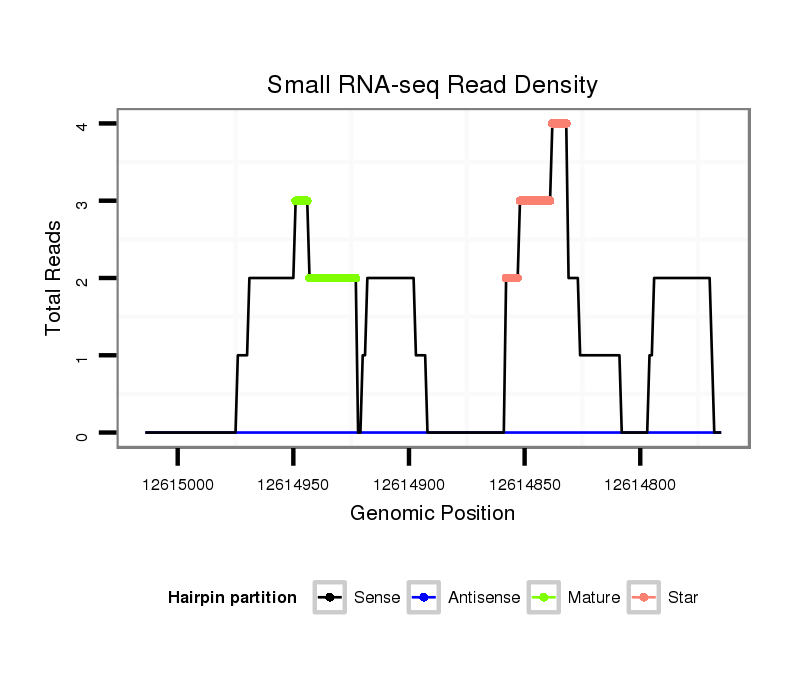 Small RNA-seq Read Density

Total Reads

4
3
2
1
0

12615000
12614950
12614900
12614850
12614800

Genomic Position

Hairpin partition
Sense
Antisense
Mature
Star